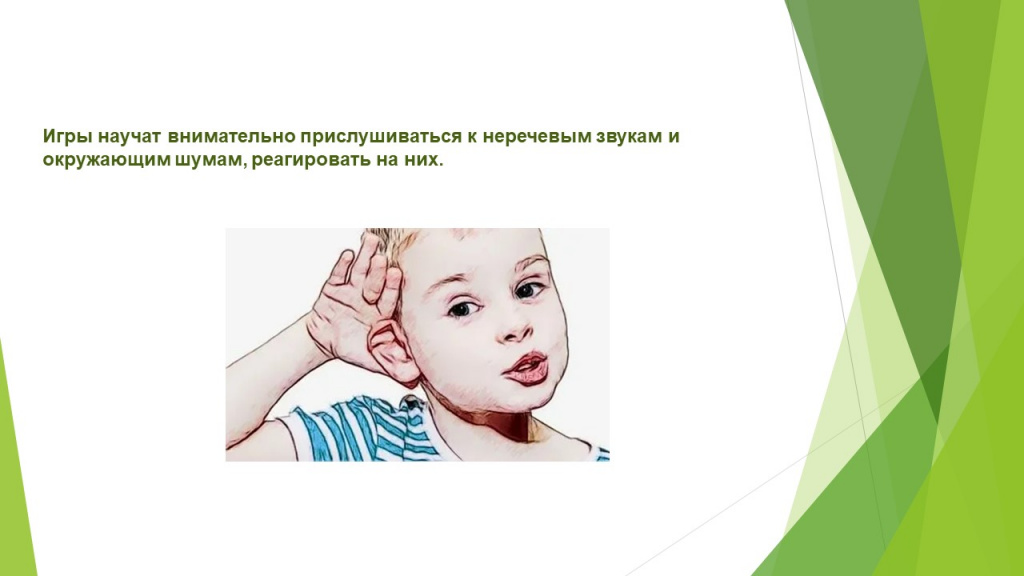 Игры научат внимательно прислушиваться к неречевым звукам и окружающим шумам, реагировать на них.